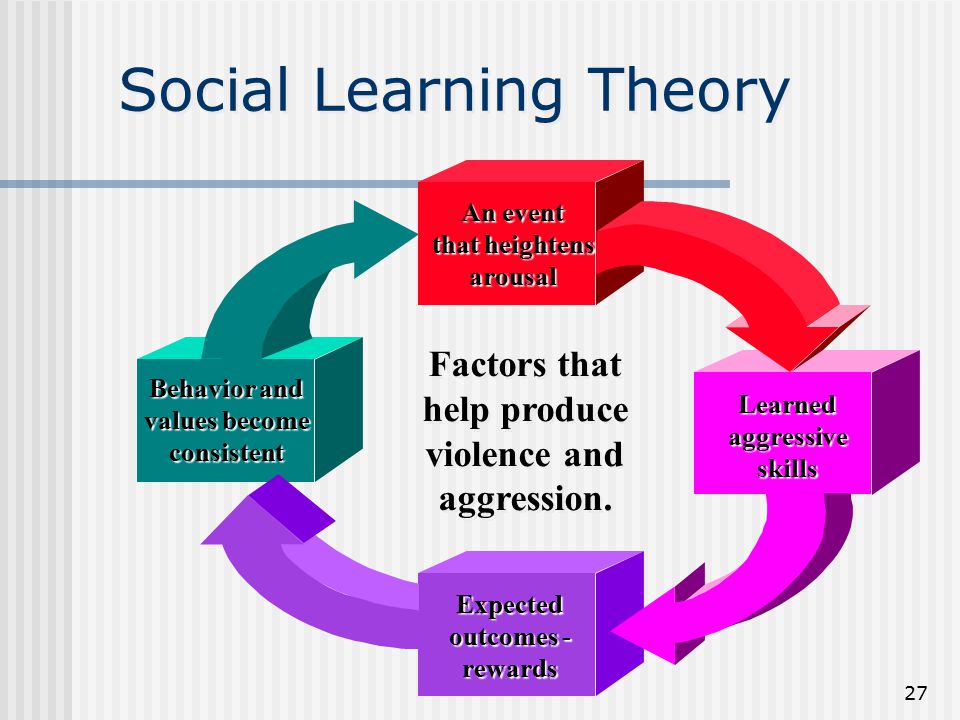 Social Learning Theory

An event that heightens arousal

Learned aggressive skills

Expected outcomes - rewards

Behavior and values become consistent

Factors that help produce violence and aggression.

27